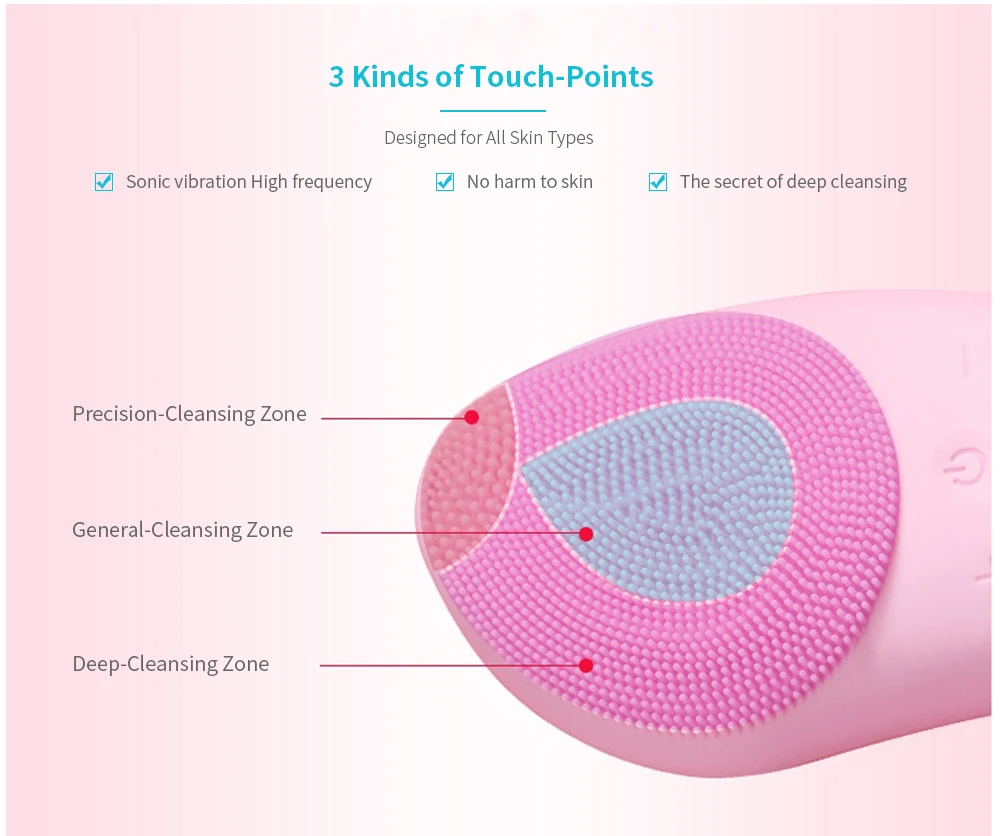 3 Kinds of Touch-Points

Designed for All Skin Types

Sonic vibration High frequency

No harm to skin

The secret of deep cleansing

Precision-Cleansing Zone

General-Cleansing Zone

Deep-Cleansing Zone